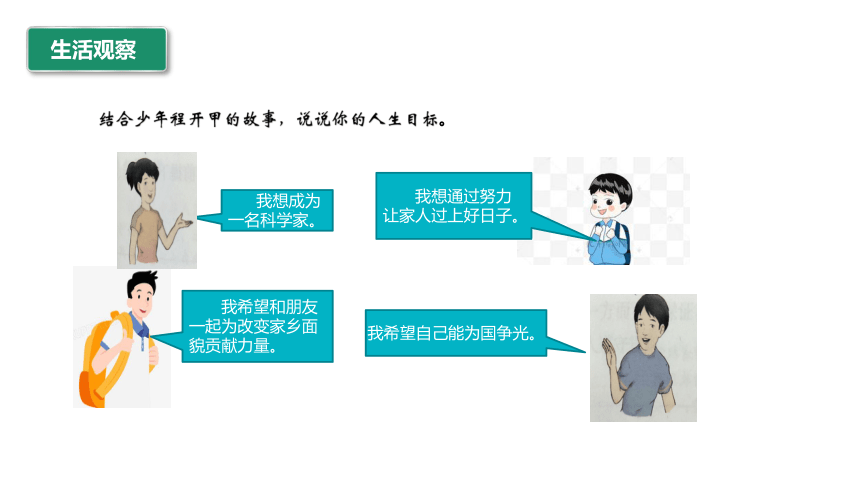 生活观察

结合少年程开甲的故事，说说你的人生目标。

我想成为一名科学家。

我想通过努力让家人过上好日子。

我希望和朋友一起为改变家乡面貌贡献力量。

我希望自己能为国争光。